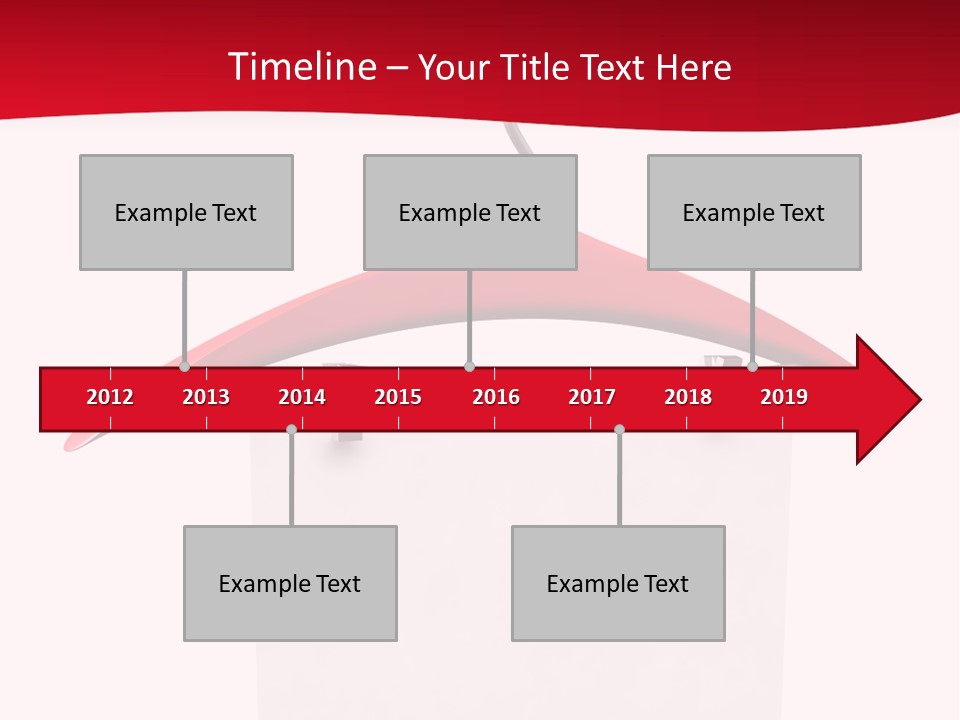 Timeline – Your Title Text Here

Example Text

Example Text

Example Text

2012 2013 2014 2015 2016 2017 2018 2019

Example Text

Example Text